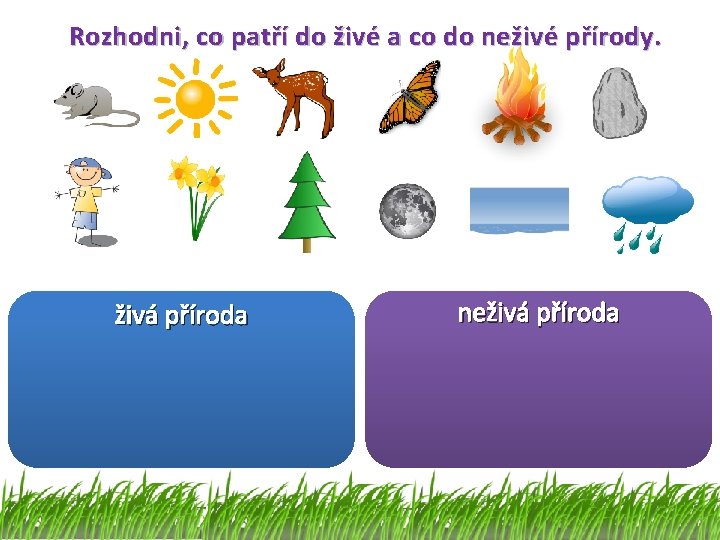 Rozhodni, co patří do živé a co do neživé přírody.

živá příroda

neživá příroda